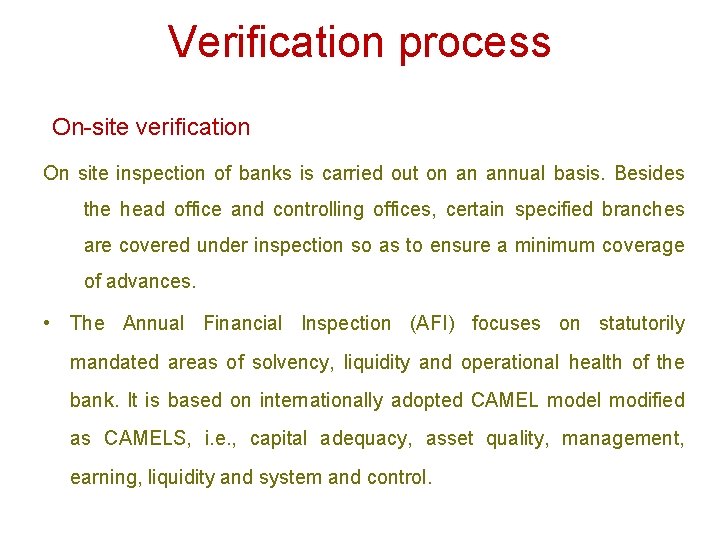 Verification process

On-site verification

On site inspection of banks is carried out on an annual basis. Besides the head office and controlling offices, certain specified branches are covered under inspection so as to ensure a minimum coverage of advances.

• The Annual Financial Inspection (AFI) focuses on statutorily mandated areas of solvency, liquidity and operational health of the bank. It is based on internationally adopted CAMEL model modified as CAMELS, i.e., capital adequacy, asset quality, management, earning, liquidity and system and control.